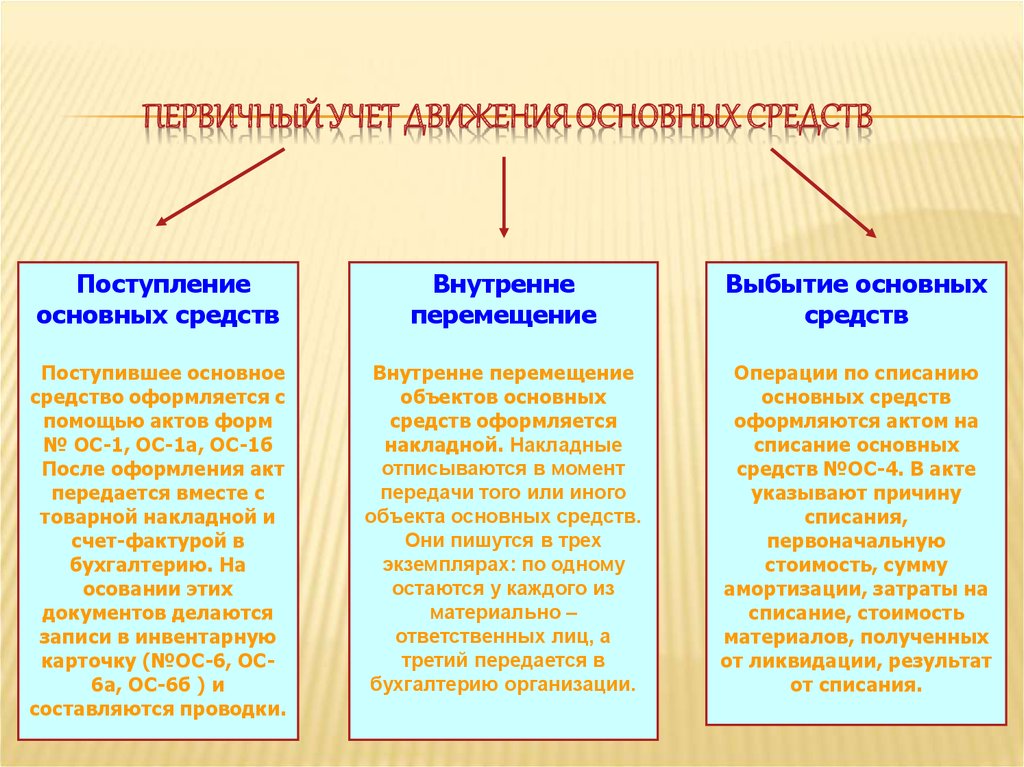 ПЕРВИЧНЫЙ УЧЕТ ДВИЖЕНИЯ ОСНОВНЫХ СРЕДСТВ

Поступление основных средств

Поступившее основное средство оформляется с помощью актов форм № ОС-1, ОС-1а, ОС-1б После оформления акт передается вместе с товарной накладной и счет-фактурой в бухгалтерию. На осовании этих документов делаются записи в инвентарную карточку (№ОС-6, ОС-6а, ОС-6б ) и составляются проводки.

Внутренне перемещение

Внутренне перемещение объектов основных средств оформляется накладной. Накладные отписываются в момент передачи того или иного объекта основных средств. Они пишутся в трех экземплярах: по одному остаются у каждого из материально – ответственных лиц, а третий передается в бухгалтерию организации.

Выбытие основных средств

Операции по списанию основных средств оформляются актом на списание основных средств №ОС-4. В акте указывают причину списания, первоначальную стоимость, сумму амортизации, затраты на списание, стоимость материалов, полученных от ликвидации, результат от списания.